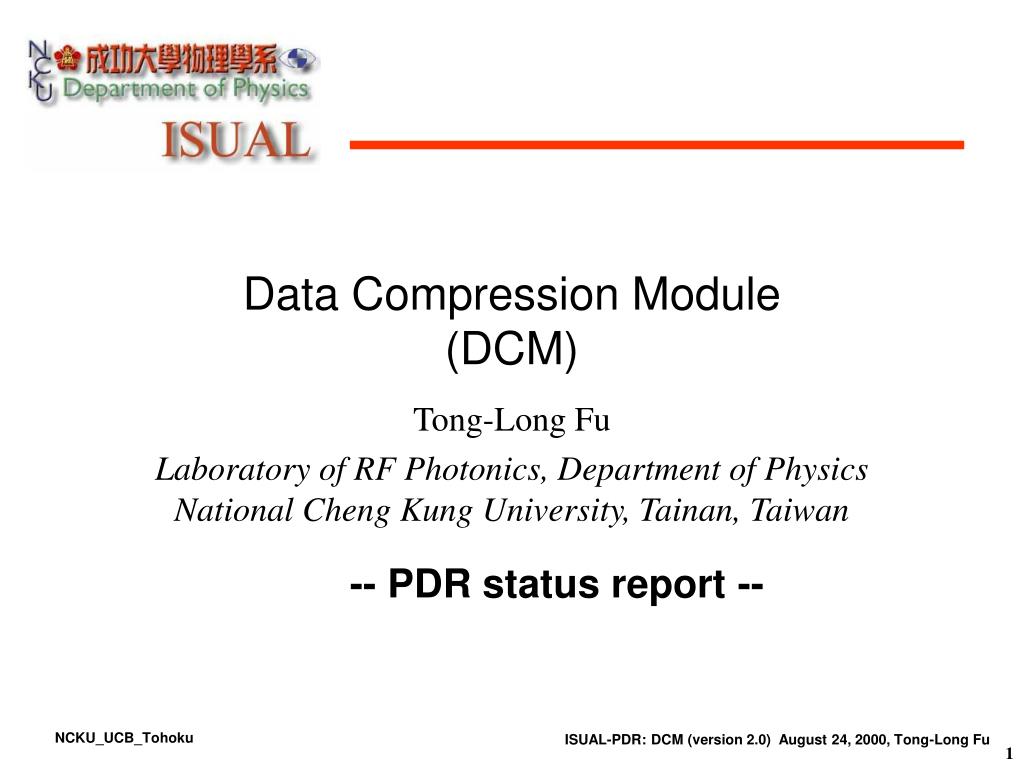 NCKU 成功大學物理學系
Department of Physics

ISUAL

Data Compression Module (DCM)

Tong-Long Fu

Laboratory of RF Photonics, Department of Physics
National Cheng Kung University, Tainan, Taiwan

-- PDR status report --

NCKU_UCB_Tohoku

ISUAL-PDR: DCM (version 2.0) August 24, 2000, Tong-Long Fu

1